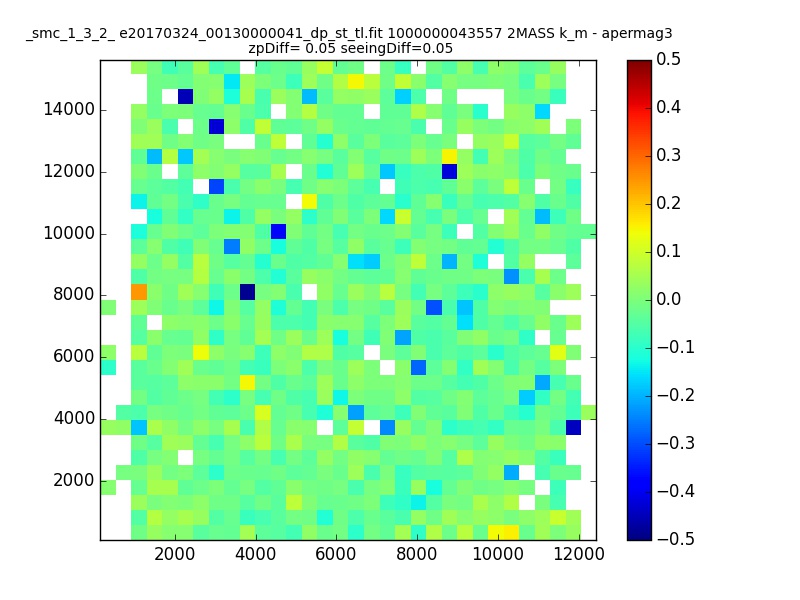 _smc_1_3_2_ e20170324_00130000041_dp_st_tl.fit 1000000043557 2MASS k_m - apermag3
zpDiff= 0.05 seeingDiff=0.05

14000
12000
10000
8000
6000
4000
2000

2000 4000 6000 8000 10000 12000

0.5
0.4
0.3
0.2
0.1
0.0
−0.1
−0.2
−0.3
−0.4
−0.5